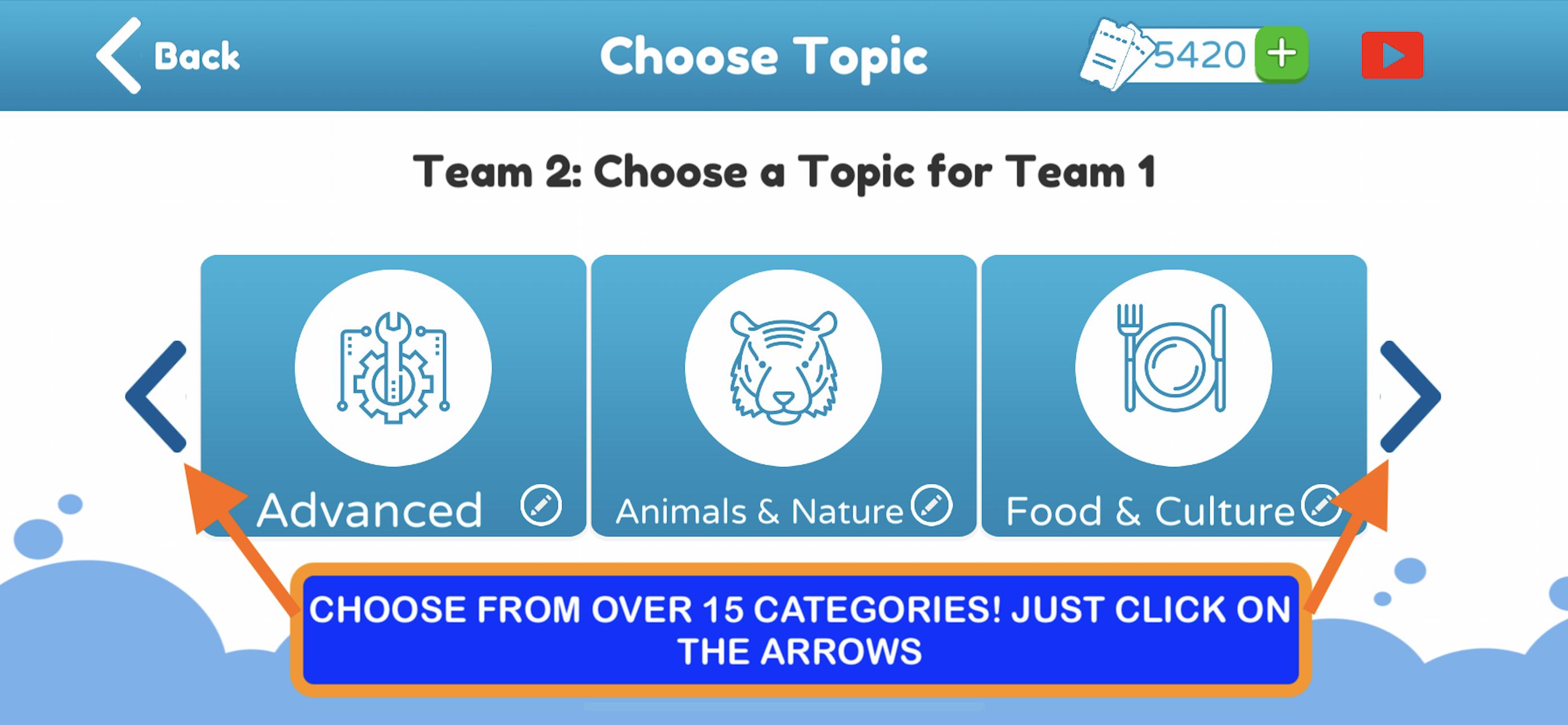 Back

Choose Topic

5420

Team 2: Choose a Topic for Team 1

Advanced

Animals & Nature

Food & Culture

CHOOSE FROM OVER 15 CATEGORIES! JUST CLICK ON THE ARROWS